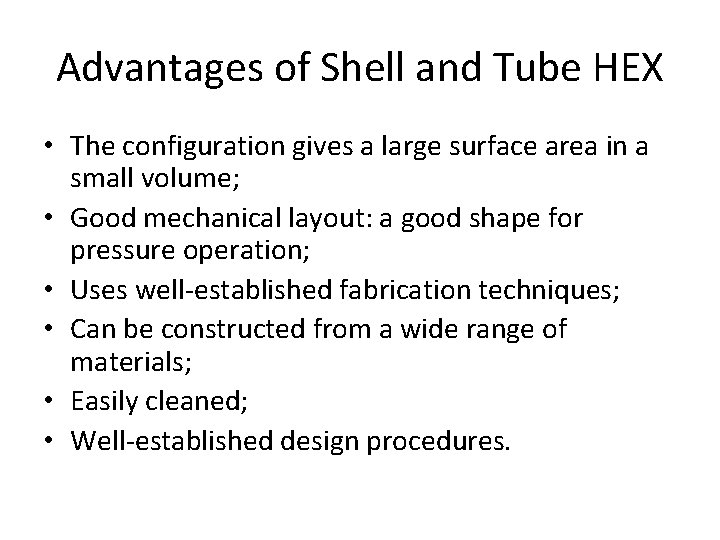 Advantages of Shell and Tube HEX

• The configuration gives a large surface area in a small volume;
• Good mechanical layout: a good shape for pressure operation;
• Uses well-established fabrication techniques;
• Can be constructed from a wide range of materials;
• Easily cleaned;
• Well-established design procedures.